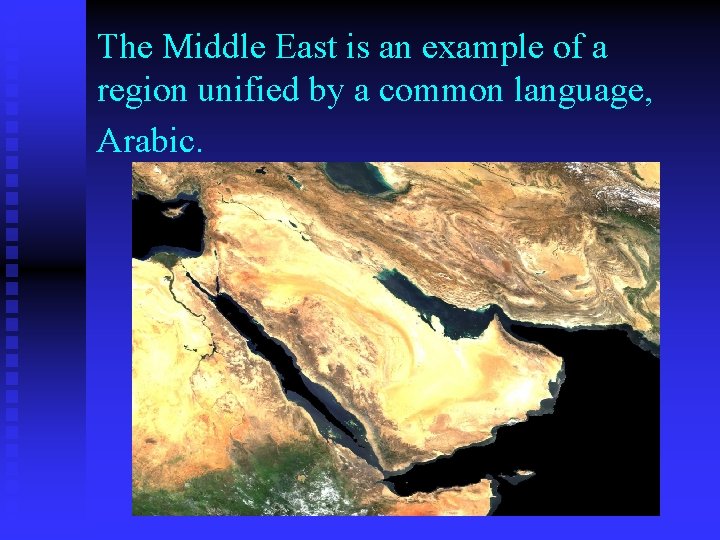 The Middle East is an example of a region unified by a common language, Arabic.